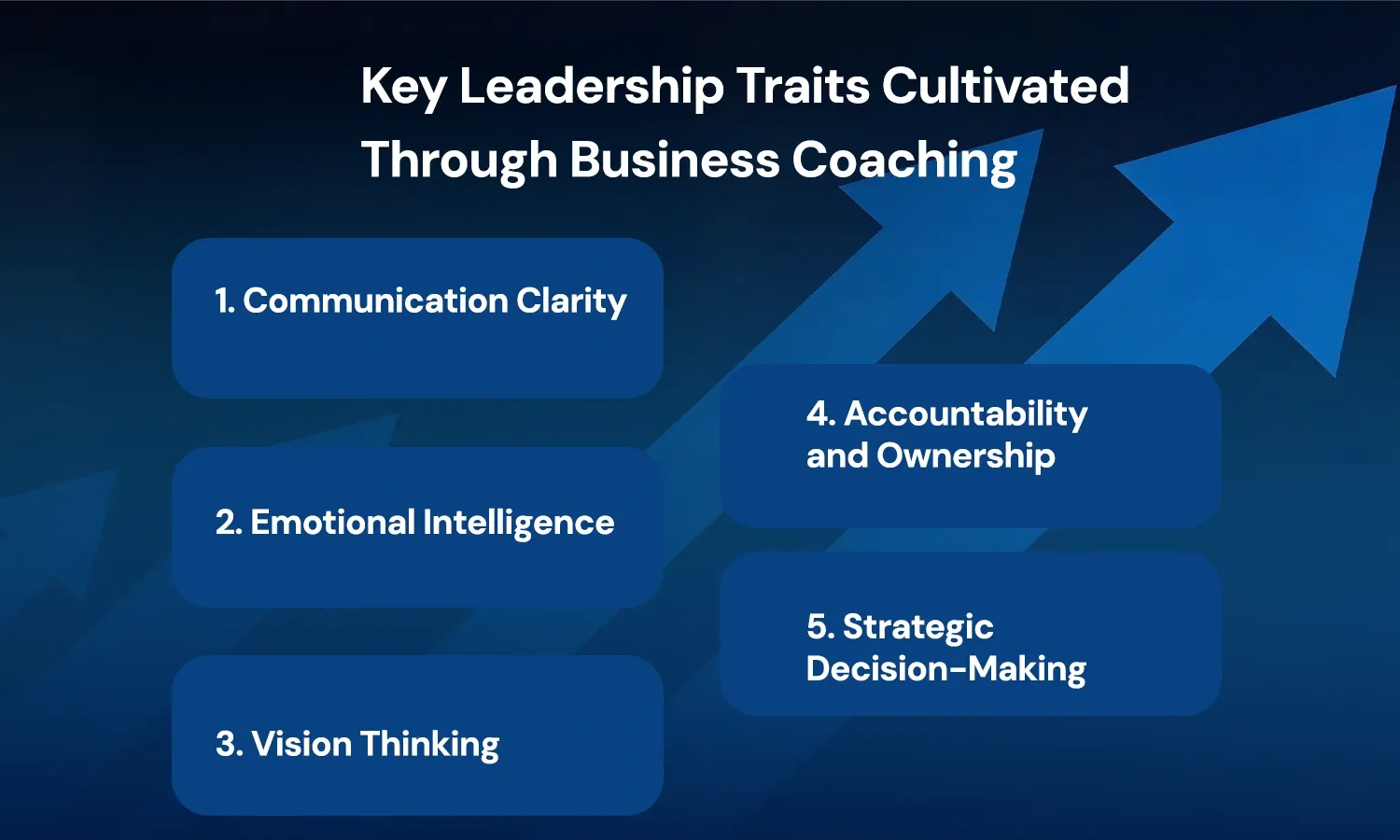 Key Leadership Traits Cultivated Through Business Coaching

1. Communication Clarity

2. Emotional Intelligence

3. Vision Thinking

4. Accountability and Ownership

5. Strategic Decision-Making